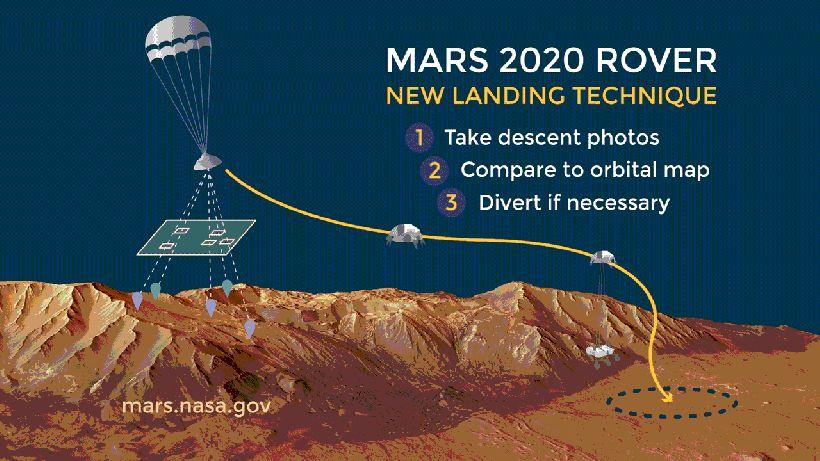 MARS 2020 ROVER
NEW LANDING TECHNIQUE

1 Take descent photos
2 Compare to orbital map
3 Divert if necessary

mars.nasa.gov